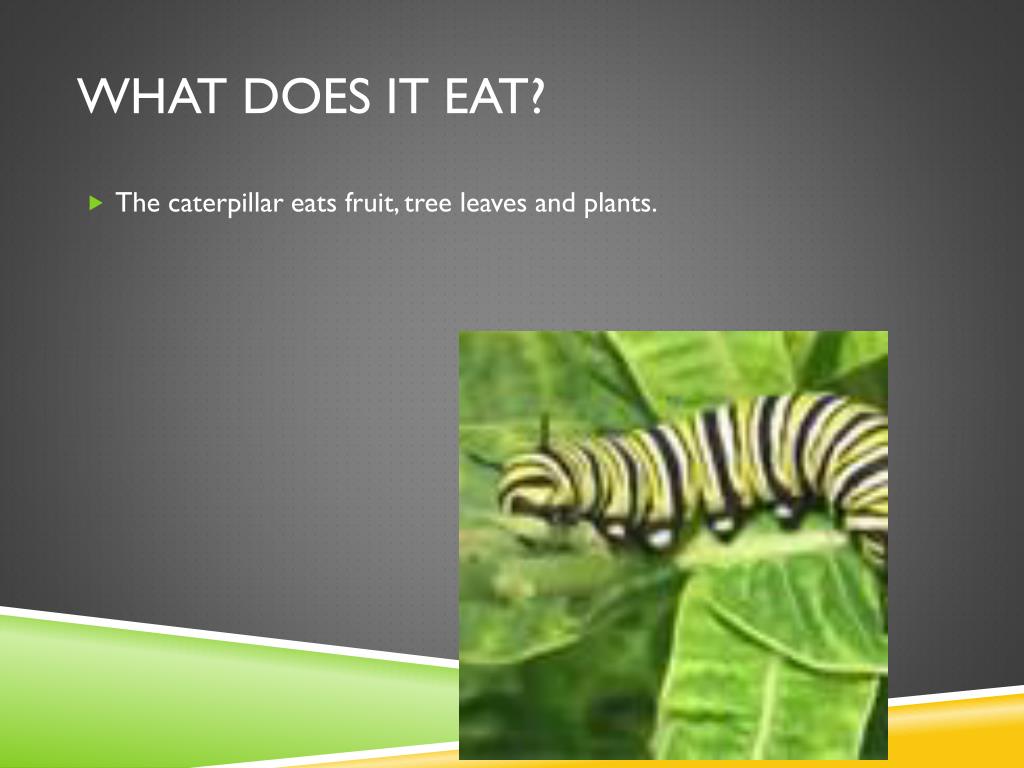 WHAT DOES IT EAT?

The caterpillar eats fruit, tree leaves and plants.